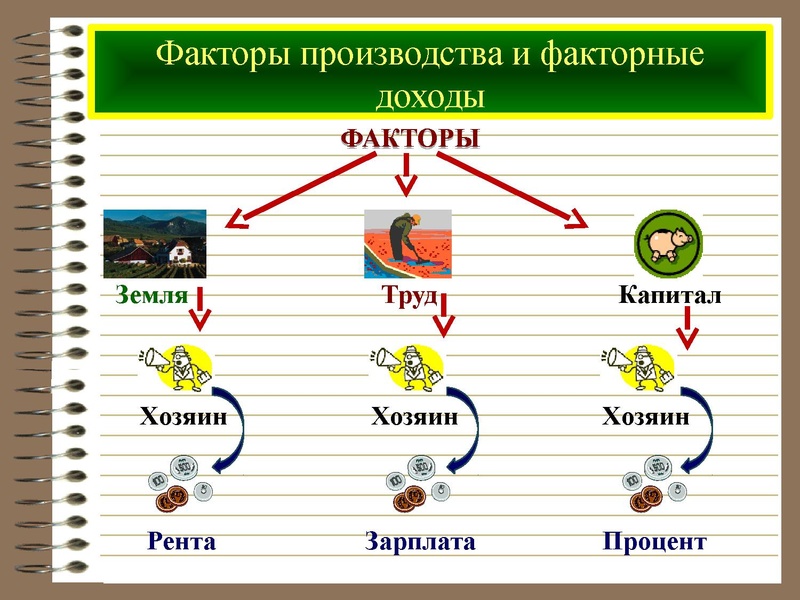 Факторы производства и факторные доходы

ФАКТОРЫ

Земля

Труд

Капитал

Хозяин

Хозяин

Хозяин

Рента

Зарплата

Процент